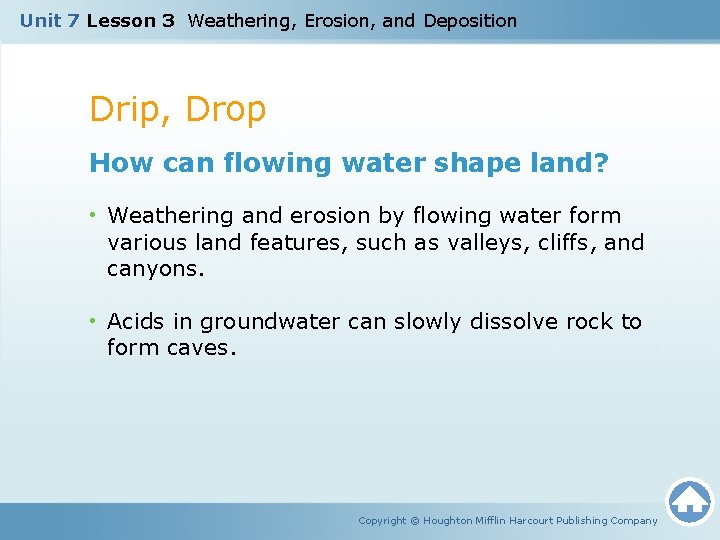 Unit 7 Lesson 3 Weathering, Erosion, and Deposition

Drip, Drop

How can flowing water shape land?

• Weathering and erosion by flowing water form various land features, such as valleys, cliffs, and canyons.

• Acids in groundwater can slowly dissolve rock to form caves.

Copyright © Houghton Mifflin Harcourt Publishing Company